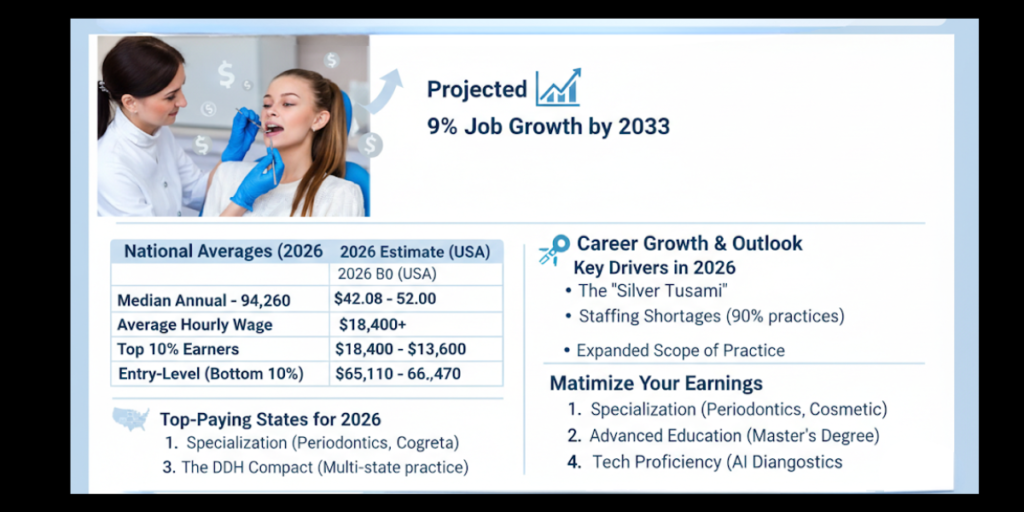 Projected

9% Job Growth by 2033

| National Averages (2026 | 2026 Estimate (USA) |
|---|---|
| | 2026 B0 (USA) |
| Median Annual - 94,260 | $42.08 - 52.00 |
| Average Hourly Wage | $18,400+ |
| Top 10% Earners | $18,400 - $13,600 |
| Entry-Level (Bottom 10%) | $65,110 - 66.,470 |

Top-Paying States for 2026

1. Specialization (Periodontics, Cogreta)

3. The DDH Compact (Multi-state practice)

Career Growth & Outlook

Key Drivers in 2026

• The "Silver Tusami"

• Staffing Shortages (90% practices)

• Expanded Scope of Practice

Matimize Your Earnings

1. Specialization (Periodontics, Cosmetic)

2. Advanced Education (Master's Degree)

4. Tech Proficiency (AI Diangostics